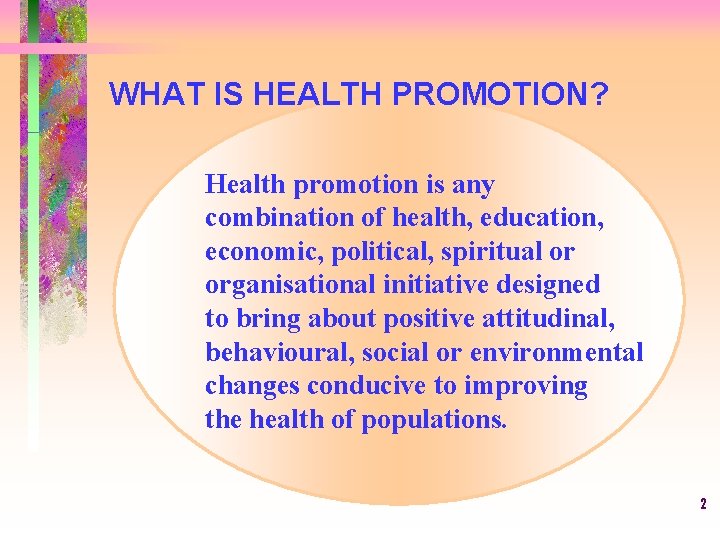 WHAT IS HEALTH PROMOTION?

Health promotion is any combination of health, education, economic, political, spiritual or organisational initiative designed to bring about positive attitudinal, behavioural, social or environmental changes conducive to improving the health of populations.

2